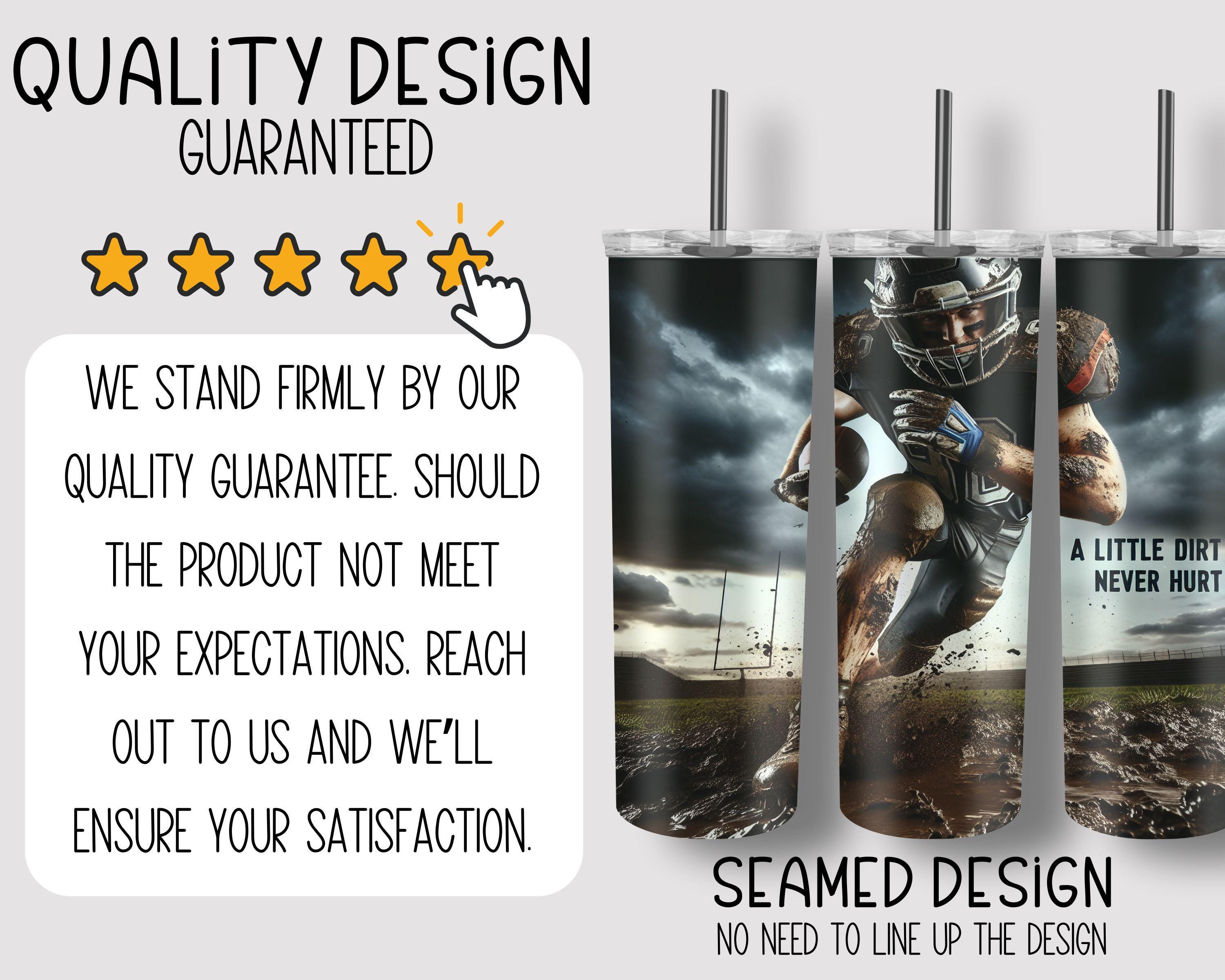 QUALiTY DESiGN
GUARANTEED

WE STAND FIRMLY BY OUR QUALITY GUARANTEE. SHOULD THE PRODUCT NOT MEET YOUR EXPECTATIONS. REACH OUT TO US AND WE'LL ENSURE YOUR SATISFACTION.

A LITTLE DIRT NEVER HURT

SEAMED DESiGN
NO NEED TO LINE UP THE DESIGN